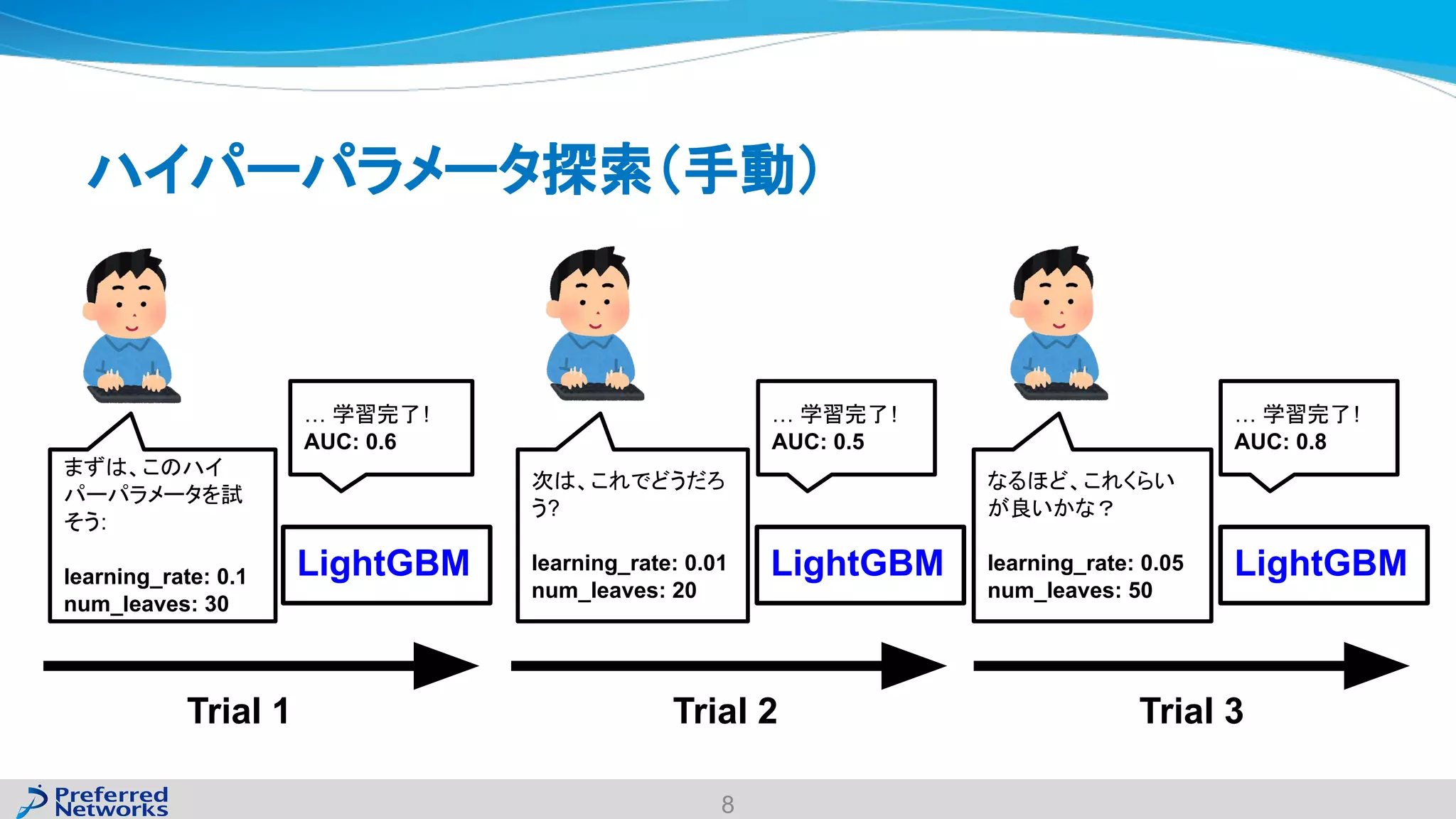 ハイパーパラメータ探索(手動)

まずは、このハイパーパラメータを試そう:

learning_rate: 0.1
num_leaves: 30

… 学習完了!
AUC: 0.6

LightGBM

Trial 1

次は、これでどうだろう?

learning_rate: 0.01
num_leaves: 20

… 学習完了!
AUC: 0.5

LightGBM

Trial 2

なるほど、これくらいが良いかな?

learning_rate: 0.05
num_leaves: 50

… 学習完了!
AUC: 0.8

LightGBM

Trial 3

Preferred Networks

8